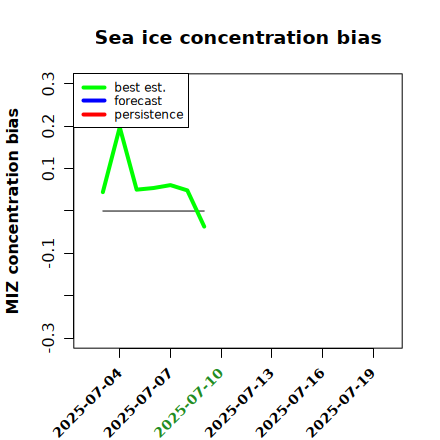 Sea ice concentration bias

best est.
forecast
persistence

MIZ concentration bias

0.3
0.2
0.1
-0.1
-0.3

2025-07-04
2025-07-07
2025-07-10
2025-07-13
2025-07-16
2025-07-19